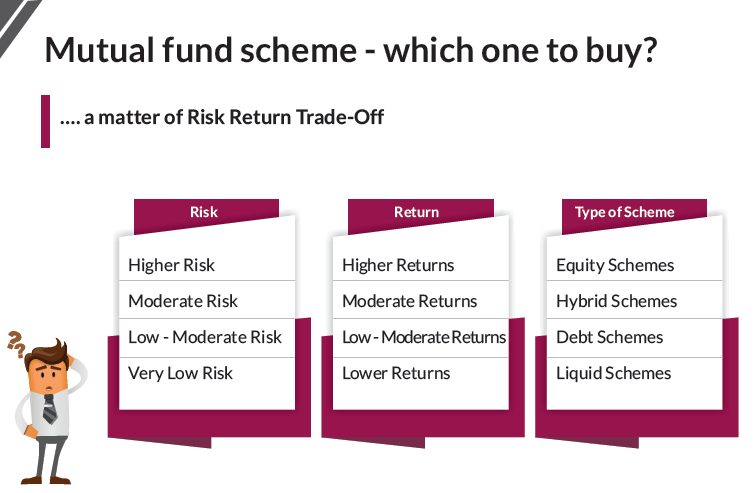 Mutual fund scheme - which one to buy?

.... a matter of Risk Return Trade-Off

| Risk | Return | Type of Scheme |
|---|---|---|
| Higher Risk | Higher Returns | Equity Schemes |
| Moderate Risk | Moderate Returns | Hybrid Schemes |
| Low - Moderate Risk | Low - Moderate Returns | Debt Schemes |
| Very Low Risk | Lower Returns | Liquid Schemes |

??